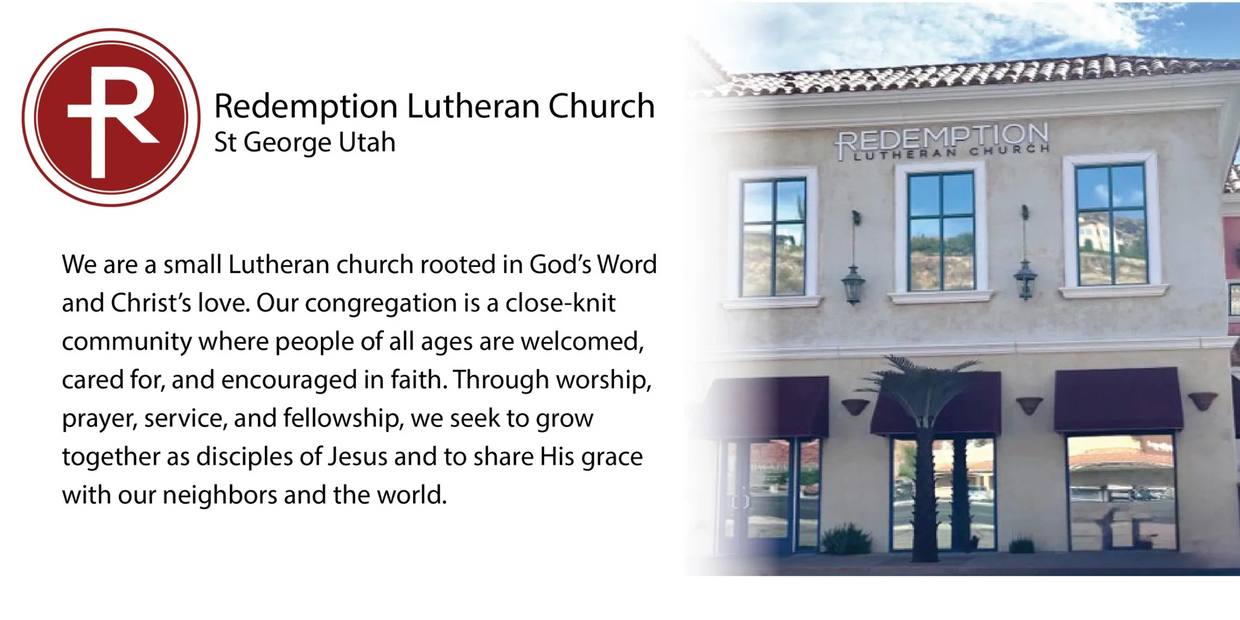 R

Redemption Lutheran Church
St George Utah

We are a small Lutheran church rooted in God's Word and Christ's love. Our congregation is a close-knit community where people of all ages are welcomed, cared for, and encouraged in faith. Through worship, prayer, service, and fellowship, we seek to grow together as disciples of Jesus and to share His grace with our neighbors and the world.

REDEMPTION
LUTHERAN CHURCH